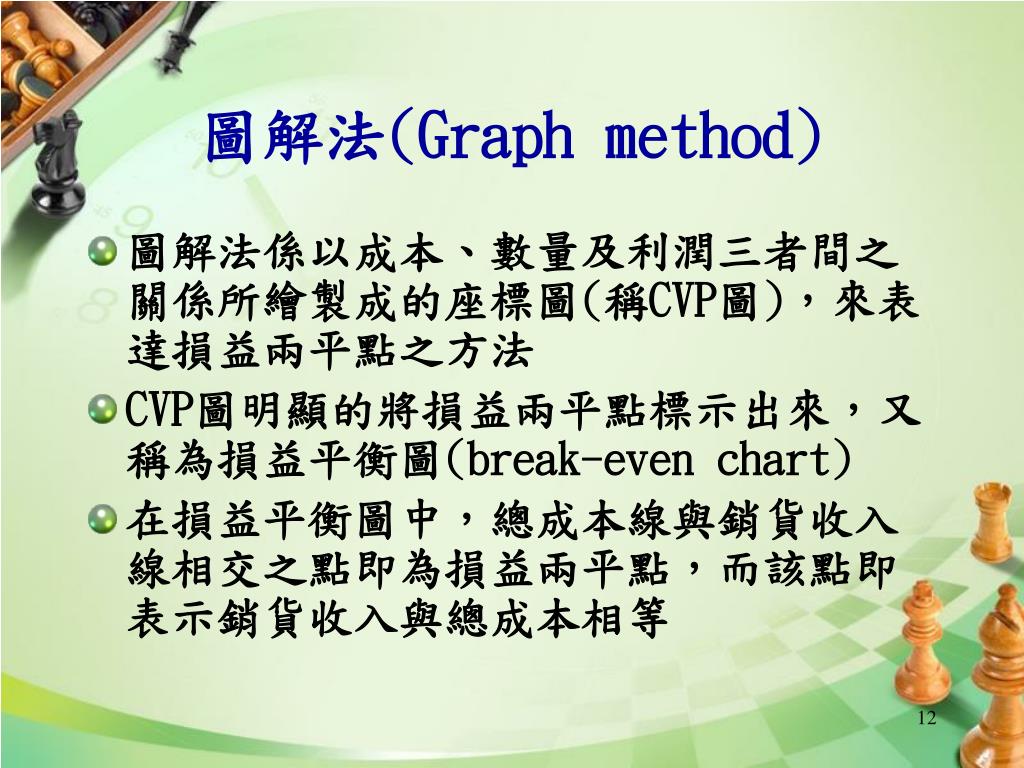 圖解法(Graph method)

圖解法係以成本、數量及利潤三者間之關係所繪製成的座標圖(稱CVP圖)，來表達損益兩平點之方法

CVP圖明顯的將損益兩平點標示出來，又稱為損益平衡圖(break-even chart)

在損益平衡圖中，總成本線與銷貨收入線相交之點即為損益兩平點，而該點即表示銷貨收入與總成本相等

12